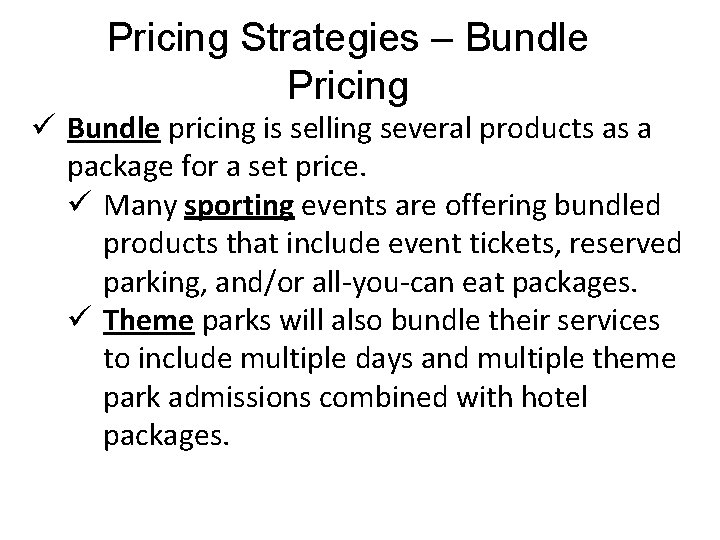 Pricing Strategies – Bundle Pricing

✓ Bundle pricing is selling several products as a package for a set price.

✓ Many sporting events are offering bundled products that include event tickets, reserved parking, and/or all-you-can eat packages.

✓ Theme parks will also bundle their services to include multiple days and multiple theme park admissions combined with hotel packages.